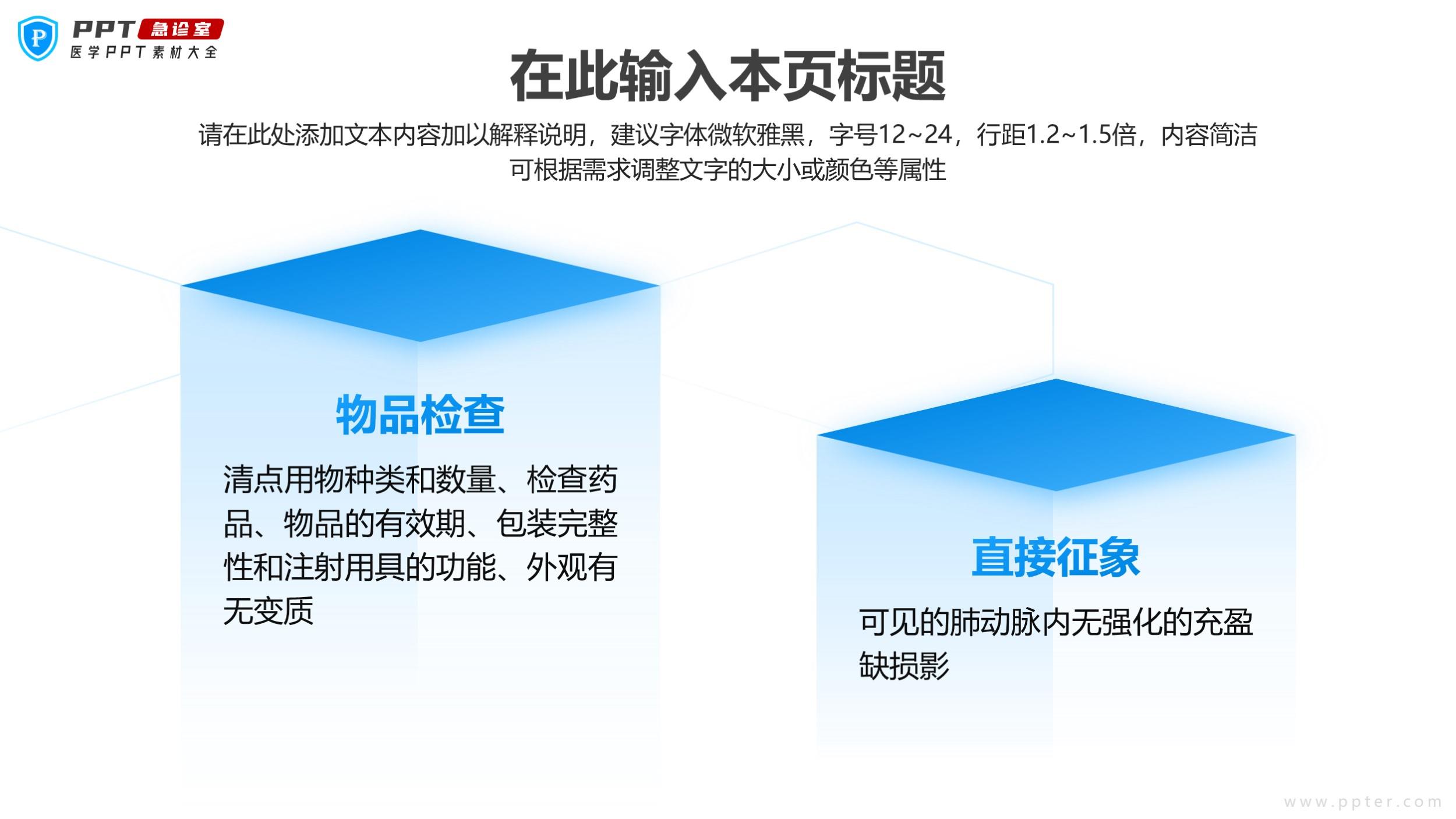 P PPT 急诊室
医学PPT素材大全

在此输入本页标题

请在此处添加文本内容加以解释说明，建议字体微软雅黑，字号12~24，行距1.2~1.5倍，内容简洁可根据需求调整文字的大小或颜色等属性

物品检查

清点用物种类和数量、检查药品、物品的有效期、包装完整性和注射用具的功能、外观有无变质

直接征象

可见的肺动脉内无强化的充盈缺损影

www.ppter.com